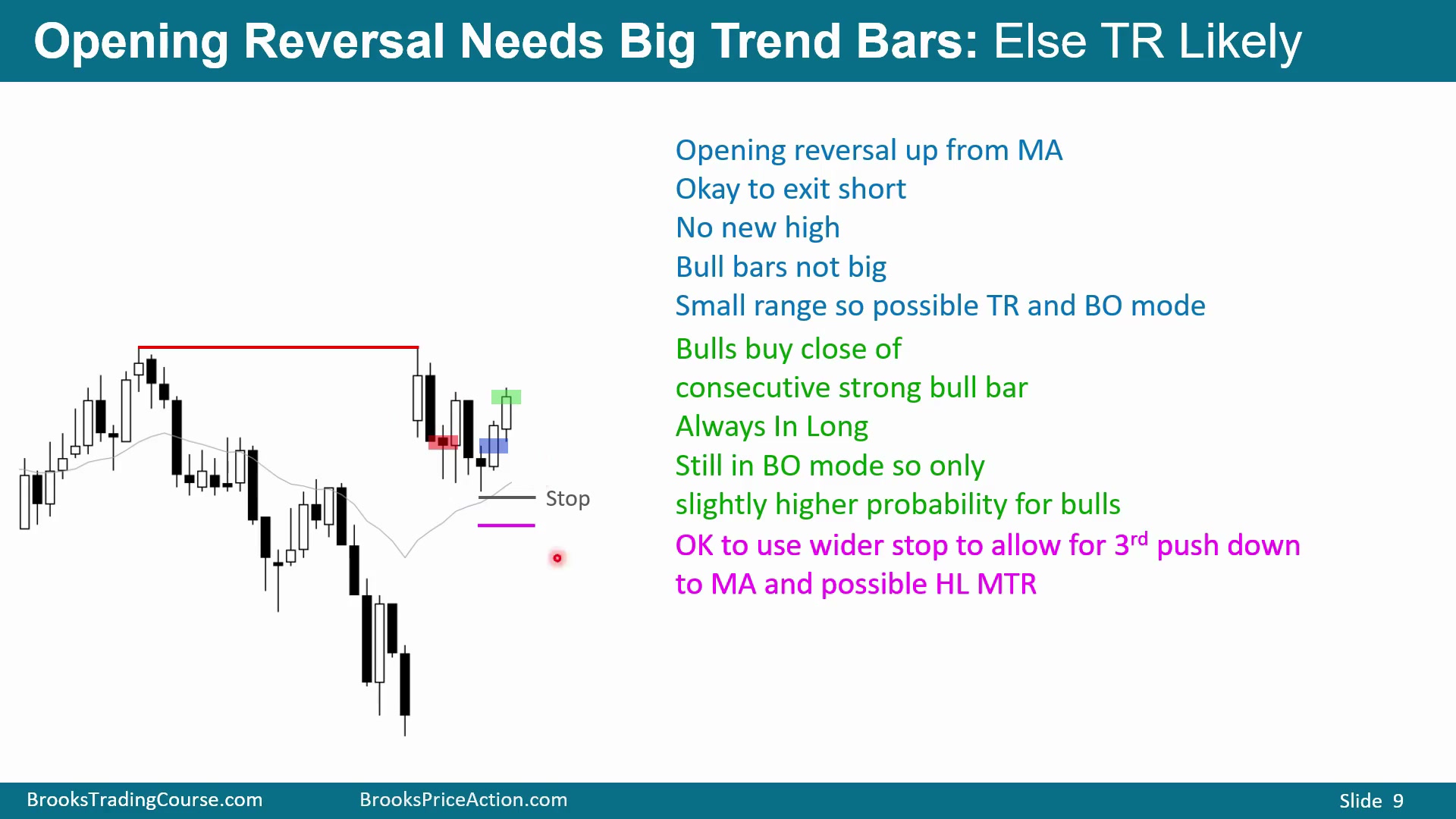 Opening Reversal Needs Big Trend Bars: Else TR Likely

Stop

Opening reversal up from MA
Okay to exit short
No new high
Bull bars not big
Small range so possible TR and BO mode

Bulls buy close of
consecutive strong bull bar
Always In Long
Still in BO mode so only
slightly higher probability for bulls

OK to use wider stop to allow for 3$^{rd}$ push down
to MA and possible HL MTR

BrooksTradingCourse.com BrooksPriceAction.com Slide 9